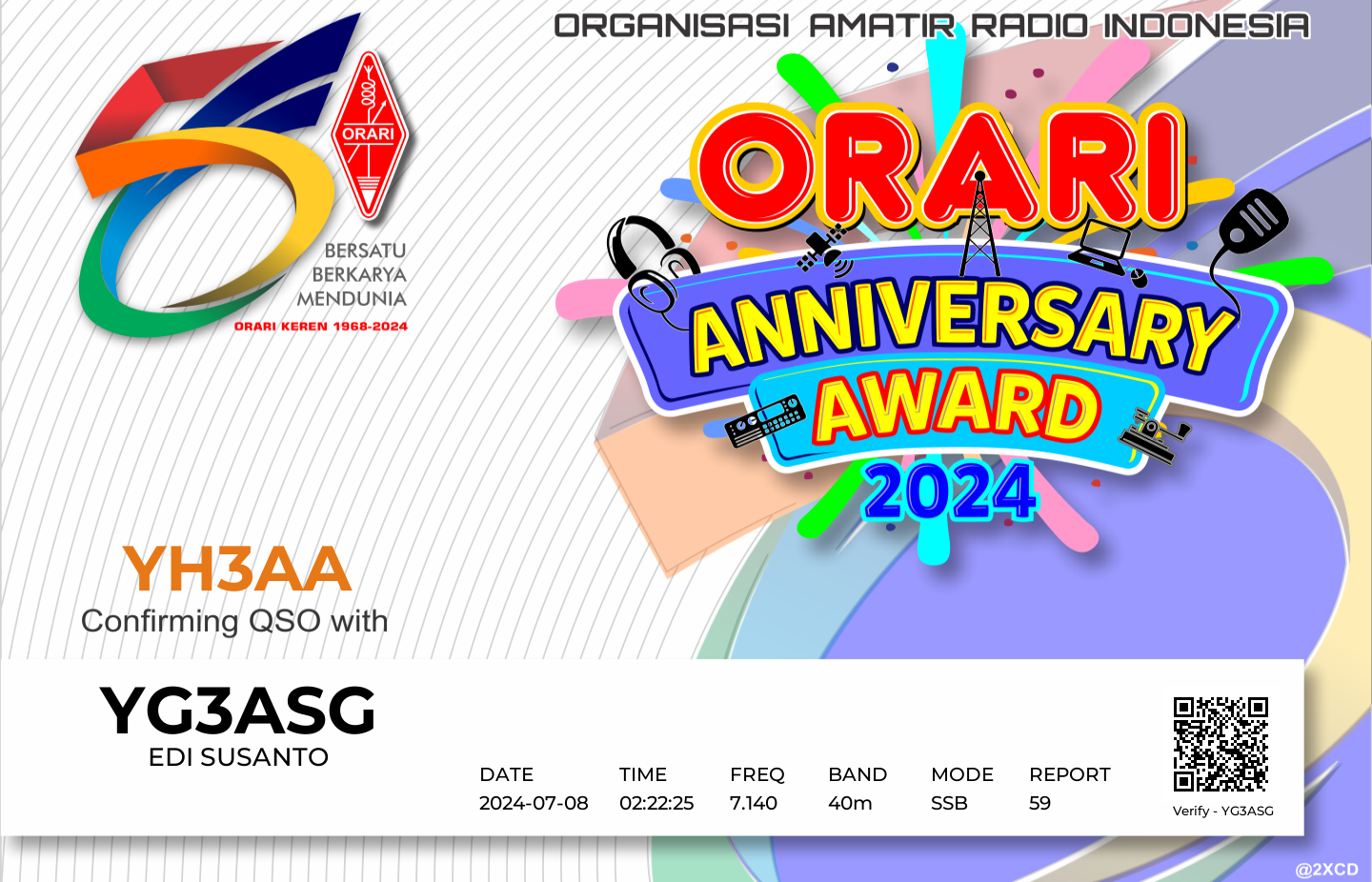 ORGANISASI AMATIR RADIO INDONESIA

ORARI

BERSATU
BERKARYA
MENDUNIA
ORARI KEREN 1968-2024

ORARI
ANNIVERSARY
AWARD
2024

YH3AA
Confirming QSO with

YG3ASG
EDI SUSANTO

| DATE | TIME | FREQ | BAND | MODE | REPORT |
|---|---|---|---|---|---|
| 2024-07-08 | 02:22:25 | 7.140 | 40m | SSB | 59 |

Verify - YG3ASG

@2XCD